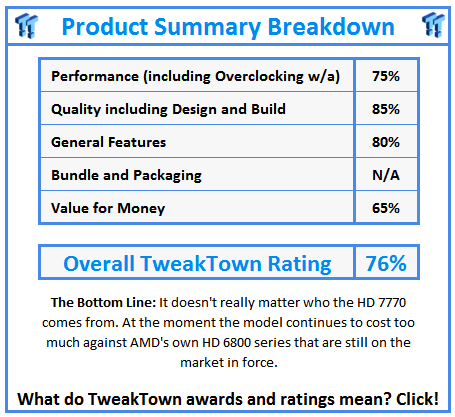 Product Summary Breakdown

| Performance (including Overclocking w/a) | 75% |
|---|---|
| Quality including Design and Build | 85% |
| General Features | 80% |
| Bundle and Packaging | N/A |
| Value for Money | 65% |

| Overall TweakTown Rating | 76% |
|---|---|

The Bottom Line: It doesn't really matter who the HD 7770 comes from. At the moment the model continues to cost too much against AMD's own HD 6800 series that are still on the market in force.

What do TweakTown awards and ratings mean? Click!